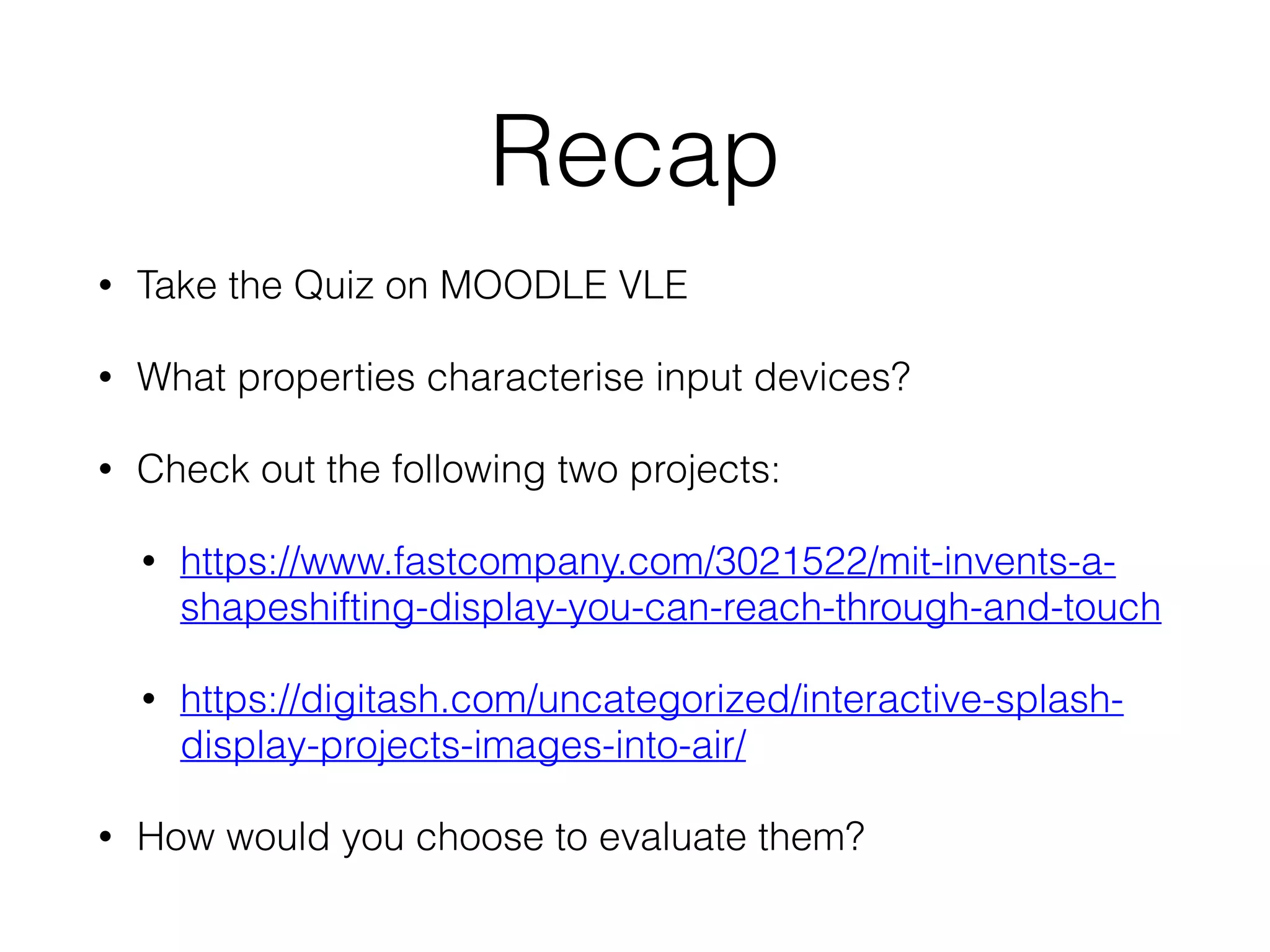 Recap

• Take the Quiz on MOODLE VLE

• What properties characterise input devices?

• Check out the following two projects:

• https://www.fastcompany.com/3021522/mit-invents-a-shapeshifting-display-you-can-reach-through-and-touch

• https://digitash.com/uncategorized/interactive-splash-display-projects-images-into-air/

• How would you choose to evaluate them?